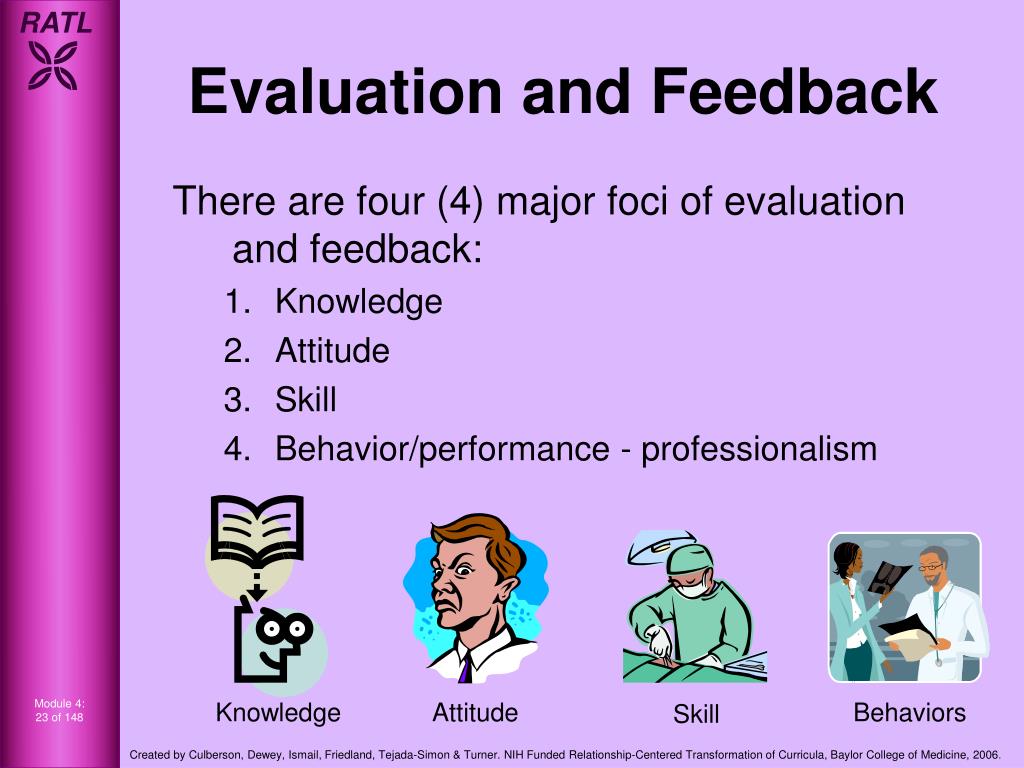 RATL

Evaluation and Feedback

There are four (4) major foci of evaluation and feedback:

1. Knowledge
2. Attitude
3. Skill
4. Behavior/performance - professionalism

Knowledge

Attitude

Skill

Behaviors

Module 4:
23 of 148

Created by Culberson, Dewey, Ismail, Friedland, Tejada-Simon & Turner. NIH Funded Relationship-Centered Transformation of Curricula, Baylor College of Medicine, 2006.